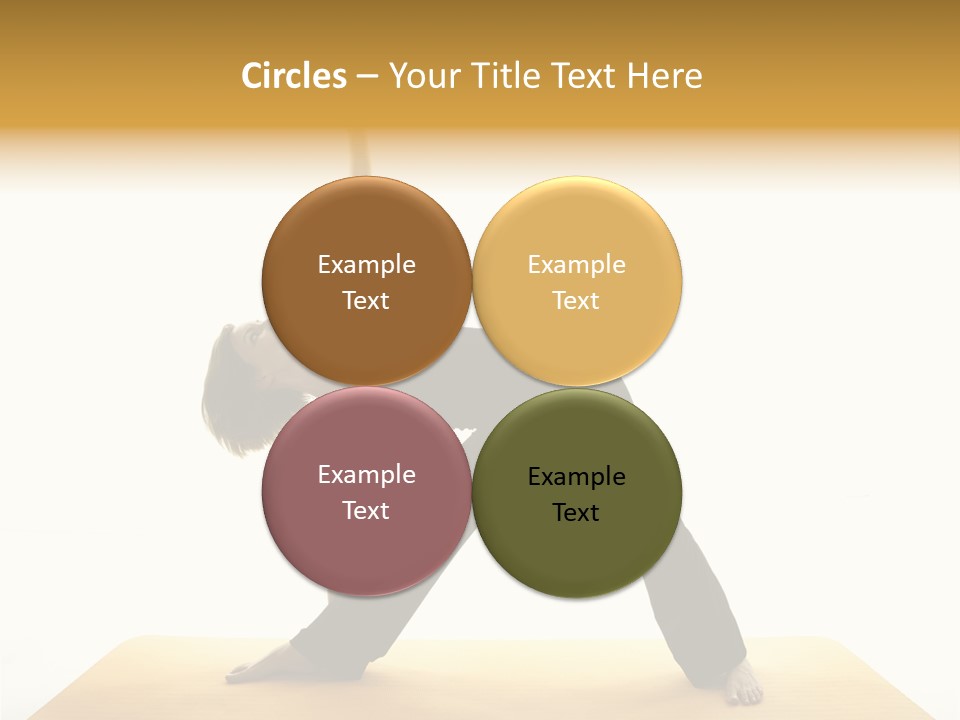 Circles – Your Title Text Here

Example Text

Example Text

Example Text

Example Text